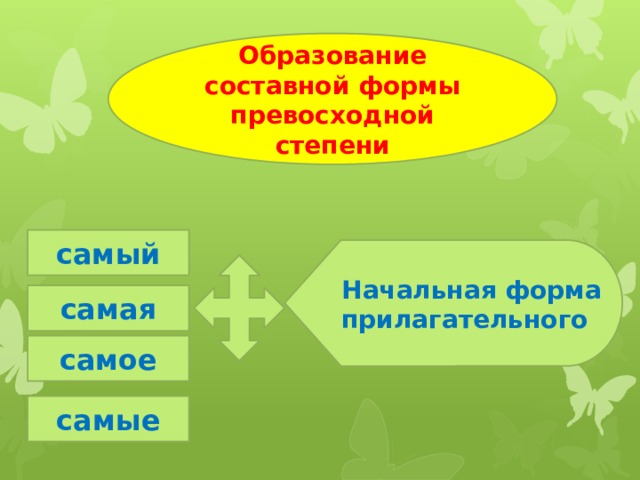 Образование составной формы превосходной степени

самый

самая

самое

самые

Начальная форма прилагательного